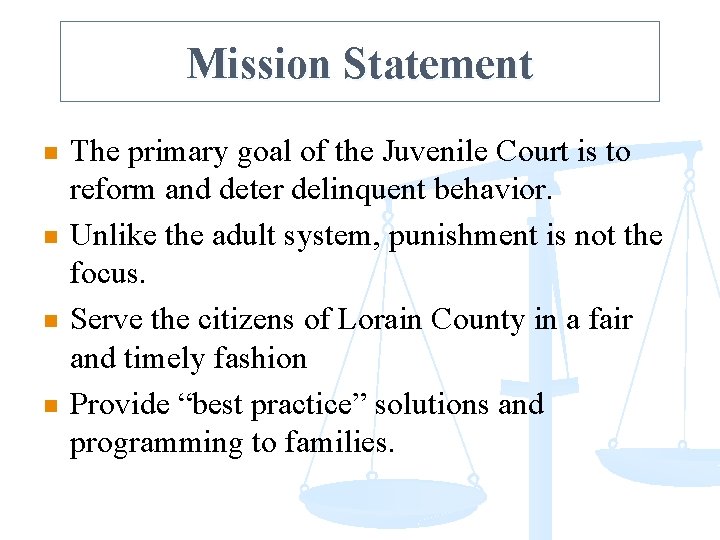 Mission Statement

- The primary goal of the Juvenile Court is to reform and deter delinquent behavior.
- Unlike the adult system, punishment is not the focus.
- Serve the citizens of Lorain County in a fair and timely fashion
- Provide “best practice” solutions and programming to families.